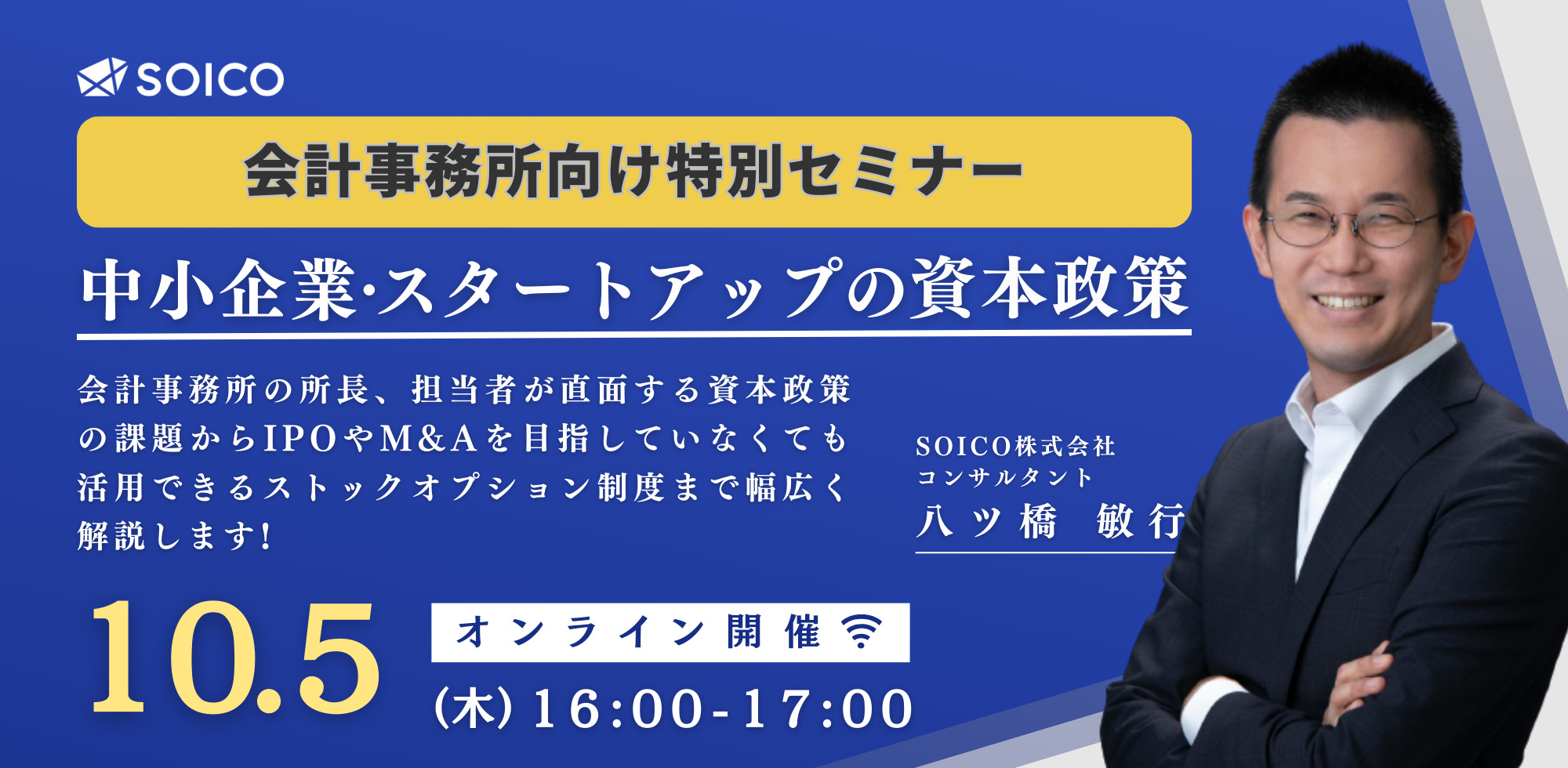 SOICO

会計事務所向け特別セミナー

中小企業·スタートアップの資本政策

会計事務所の所長、担当者が直面する資本政策の課題からIPOやM&Aを目指していなくても活用できるストックオプション制度まで幅広く解説します!

SOICO株式会社
コンサルタント
八ツ橋　敏行

10.5

オンライン開催

(木) 16:00-17:00